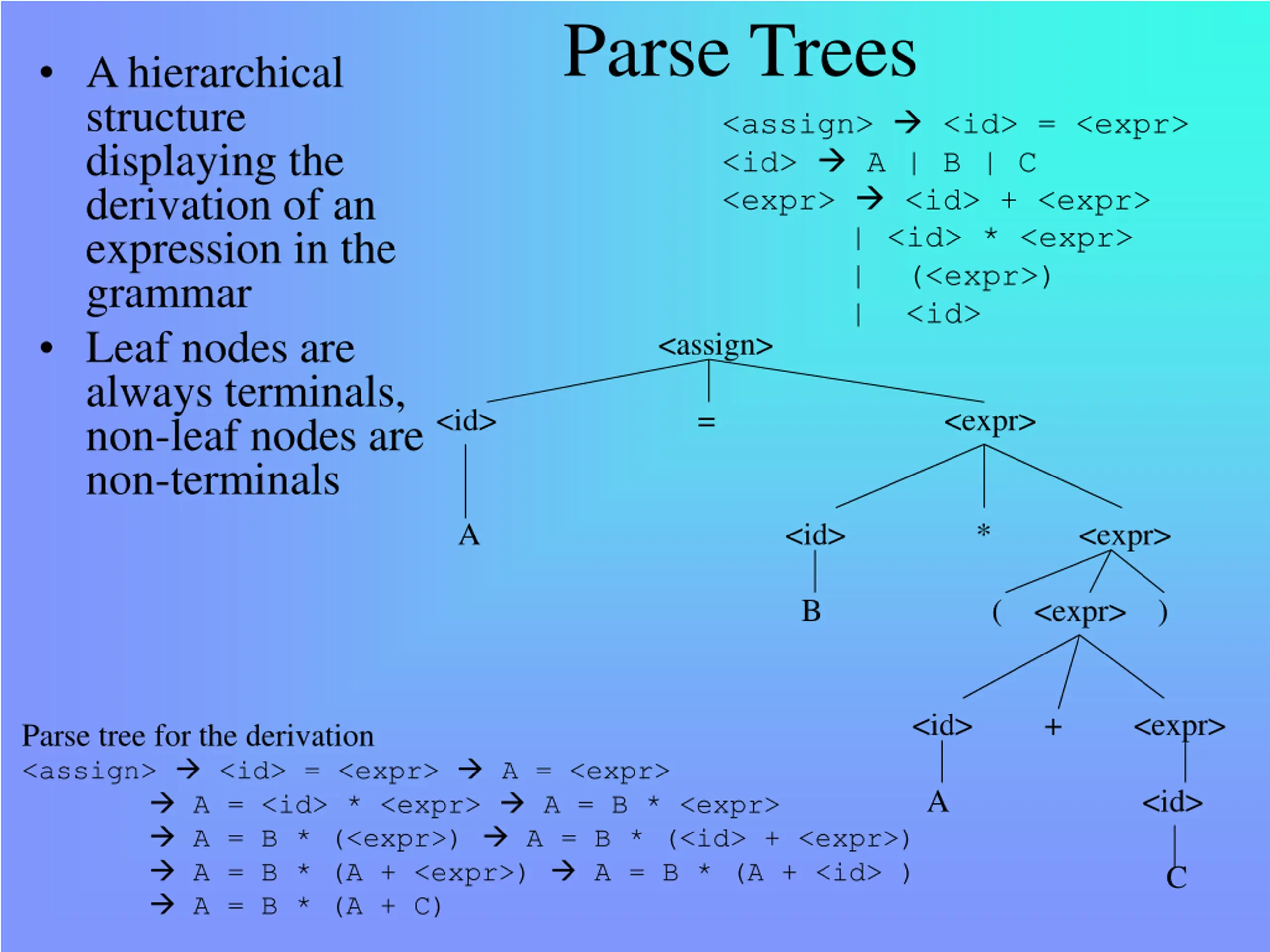 Parse Trees

• A hierarchical structure displaying the derivation of an expression in the grammar

• Leaf nodes are always terminals, non-leaf nodes are non-terminals

<assign> → <id> = <expr>
<id> → A | B | C
<expr> → <id> + <expr>
| <id> * <expr>
| (<expr>)
| <id>

<assign>
<id> = <expr>
A
<id> * <expr>
B
( <expr> )
<id> + <expr>
A
<id>
C

Parse tree for the derivation
<assign> → <id> = <expr> → A = <expr>
→ A = <id> * <expr> → A = B * <expr>
→ A = B * (<expr>) → A = B * (<id> + <expr>)
→ A = B * (A + <expr>) → A = B * (A + <id> )
→ A = B * (A + C)